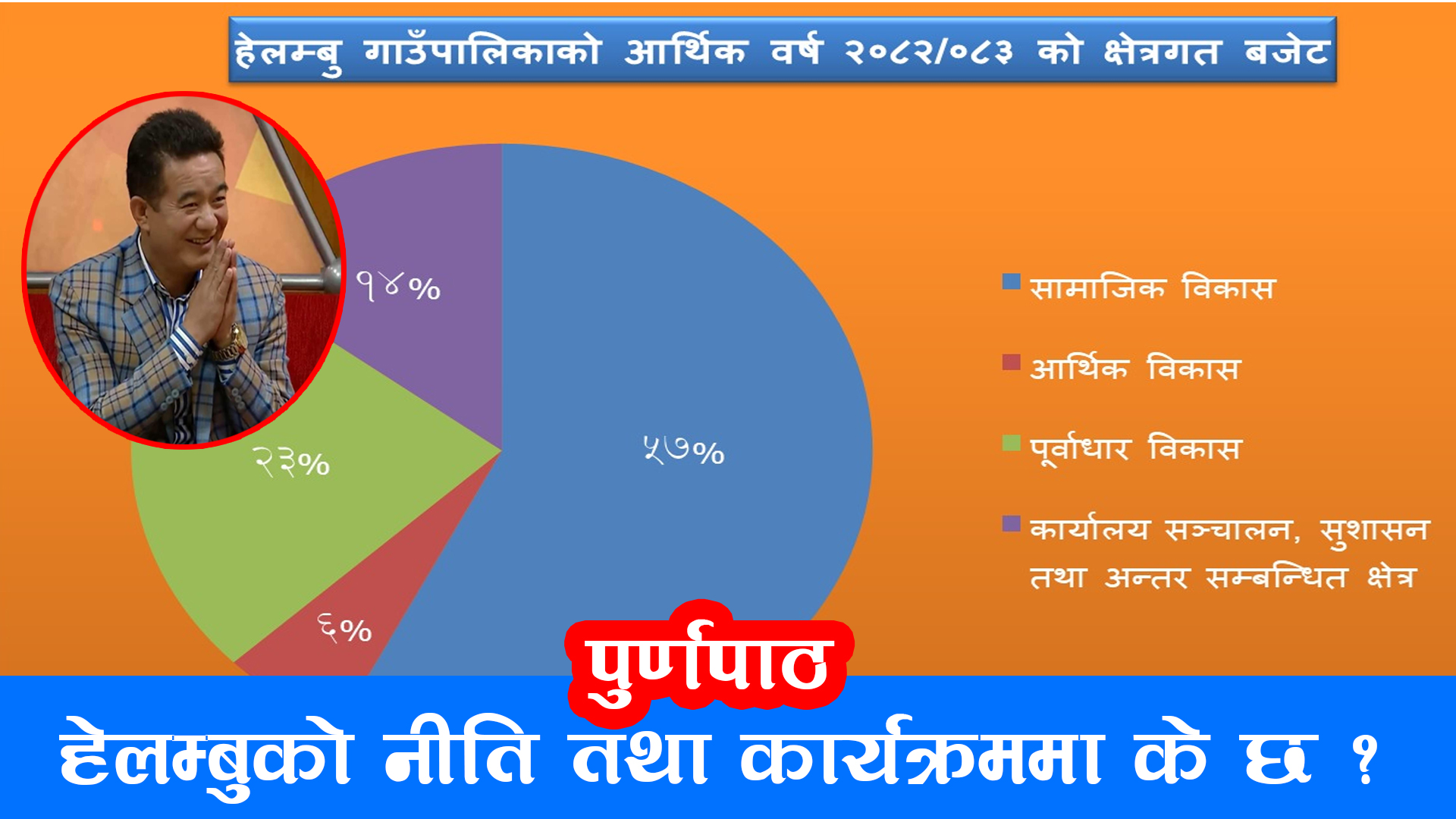 हेलम्बु गाउँपालिकाको आर्थिक वर्ष २०८२/०८३ को क्षेत्रगत बजेट

१४%

२३%

५७%

६%

सामाजिक विकास

आर्थिक विकास

पूर्वाधार विकास

कार्यालय सञ्चालन, सुशासन तथा अन्तर सम्बन्धित क्षेत्र

पुर्णपाठ

हेलम्बुको नीति तथा कार्यक्रममा के छ ?